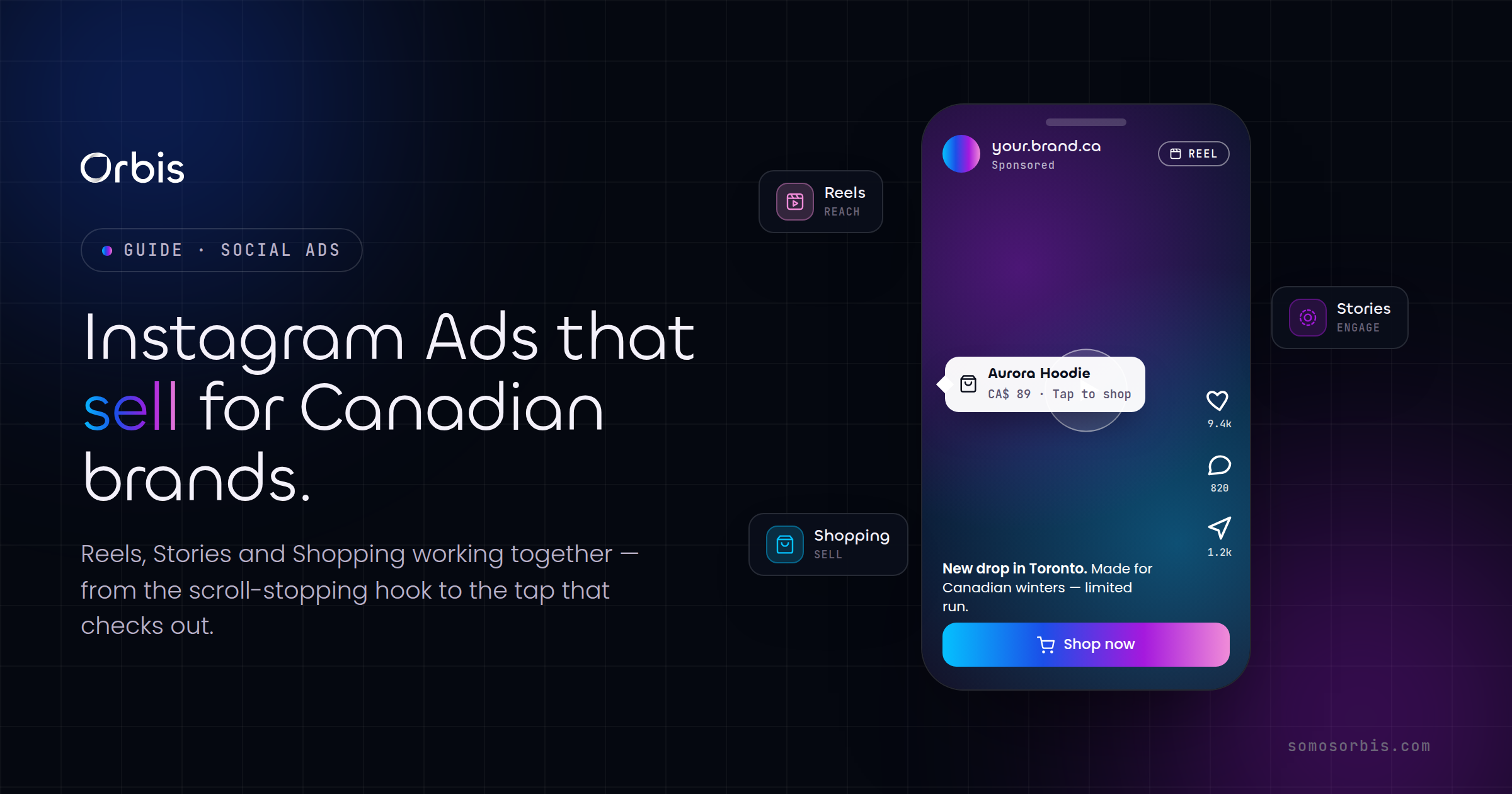 Orbis

GUIDE · SOCIAL ADS

Instagram Ads that sell for Canadian brands.

Reels, Stories and Shopping working together — from the scroll-stopping hook to the tap that checks out.

Reels
REACH

Shopping
SELL

your.brand.ca
Sponsored

REEL

Aurora Hoodie
CA$ 89 · Tap to shop

9.4k

820

1.2k

New drop in Toronto. Made for Canadian winters — limited run.

Shop now

Stories
ENGAGE

somosorbis.com